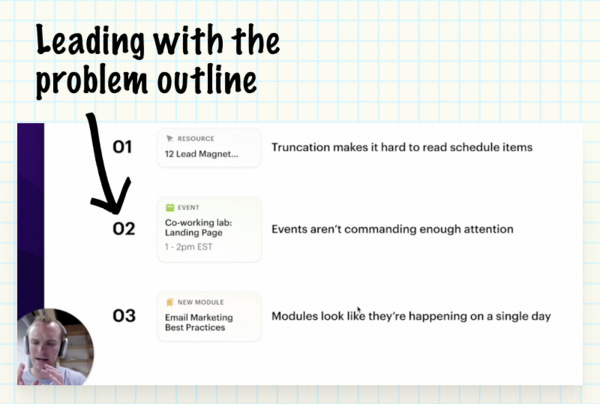 Leading with the problem outline

01

RESOURCE
12 Lead Magnet...

Truncation makes it hard to read schedule items

02

EVENT
Co-working lab: Landing Page
1 - 2pm EST

Events aren't commanding enough attention

03

NEW MODULE
Email Marketing Best Practices

Modules look like they're happening on a single day